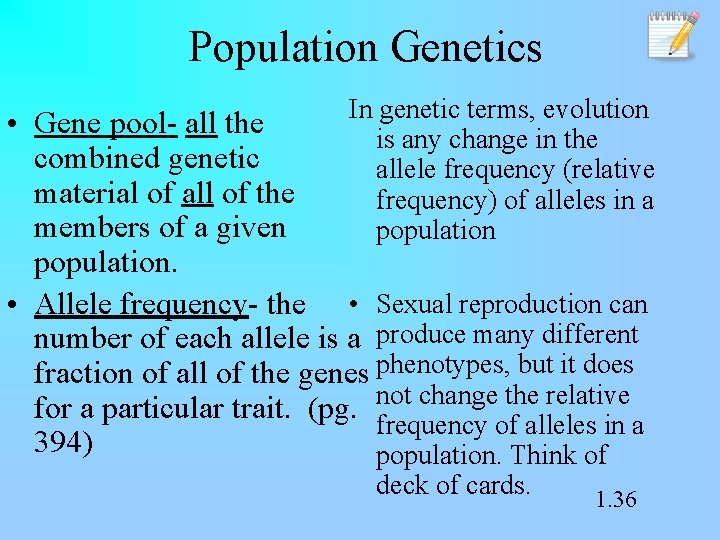 Population Genetics

• Gene pool- all the combined genetic material of all of the members of a given population.

• Allele frequency- the number of each allele is a fraction of all of the genes for a particular trait. (pg. 394)

In genetic terms, evolution is any change in the allele frequency (relative frequency) of alleles in a population

• Sexual reproduction can produce many different phenotypes, but it does not change the relative frequency of alleles in a population. Think of deck of cards.

1.36